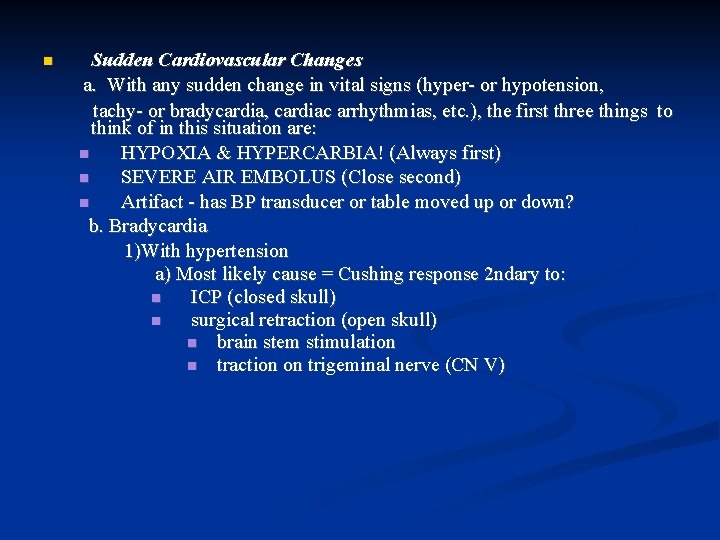 Sudden Cardiovascular Changes

a. With any sudden change in vital signs (hyper- or hypotension, tachy- or bradycardia, cardiac arrhythmias, etc.), the first three things to think of in this situation are:

HYPOXIA & HYPERCARBIA! (Always first)

SEVERE AIR EMBOLUS (Close second)

Artifact - has BP transducer or table moved up or down?

b. Bradycardia

1)With hypertension

a) Most likely cause = Cushing response 2ndary to:

ICP (closed skull)

surgical retraction (open skull)

brain stem stimulation

traction on trigeminal nerve (CN V)